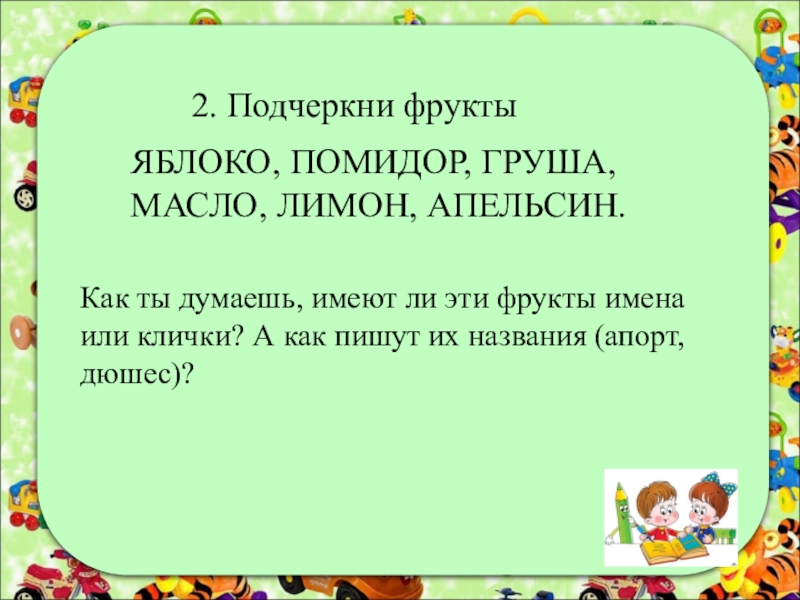 2. Подчеркни фрукты

ЯБЛОКО, ПОМИДОР, ГРУША, МАСЛО, ЛИМОН, АПЕЛЬСИН.

Как ты думаешь, имеют ли эти фрукты имена или клички? А как пишут их названия (апорт, дюшес)?